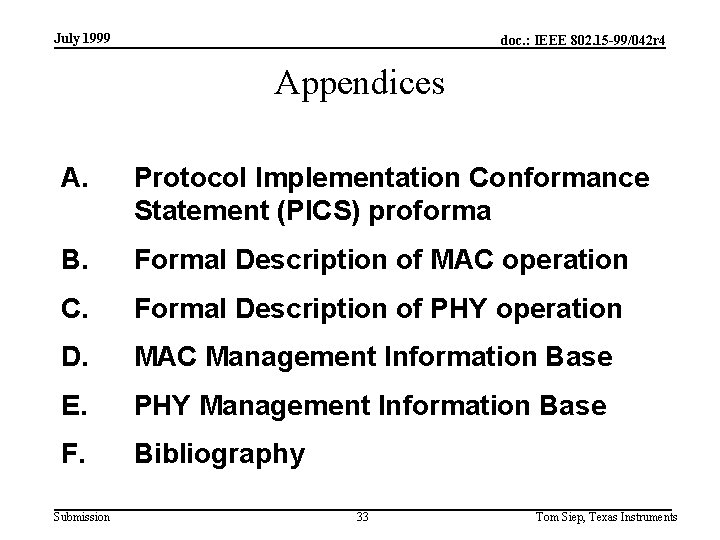 July 1999

doc.: IEEE 802.15-99/042r4

Appendices

A. Protocol Implementation Conformance Statement (PICS) proforma

B. Formal Description of MAC operation

C. Formal Description of PHY operation

D. MAC Management Information Base

E. PHY Management Information Base

F. Bibliography

Submission

33

Tom Siep, Texas Instruments